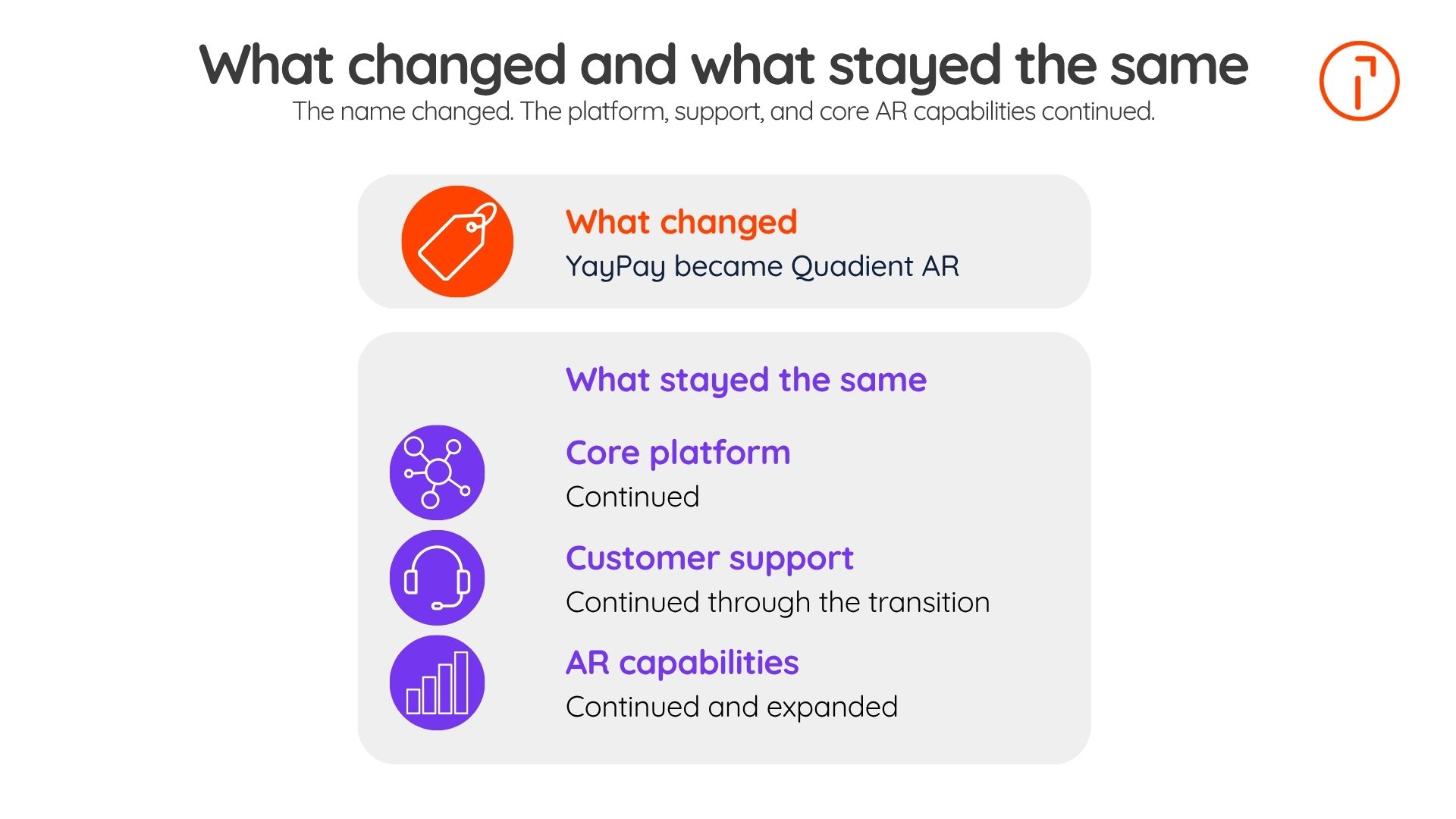 What changed and what stayed the same

The name changed. The platform, support, and core AR capabilities continued.

What changed

YayPay became Quadient AR

What stayed the same

Core platform

Continued

Customer support

Continued through the transition

AR capabilities

Continued and expanded